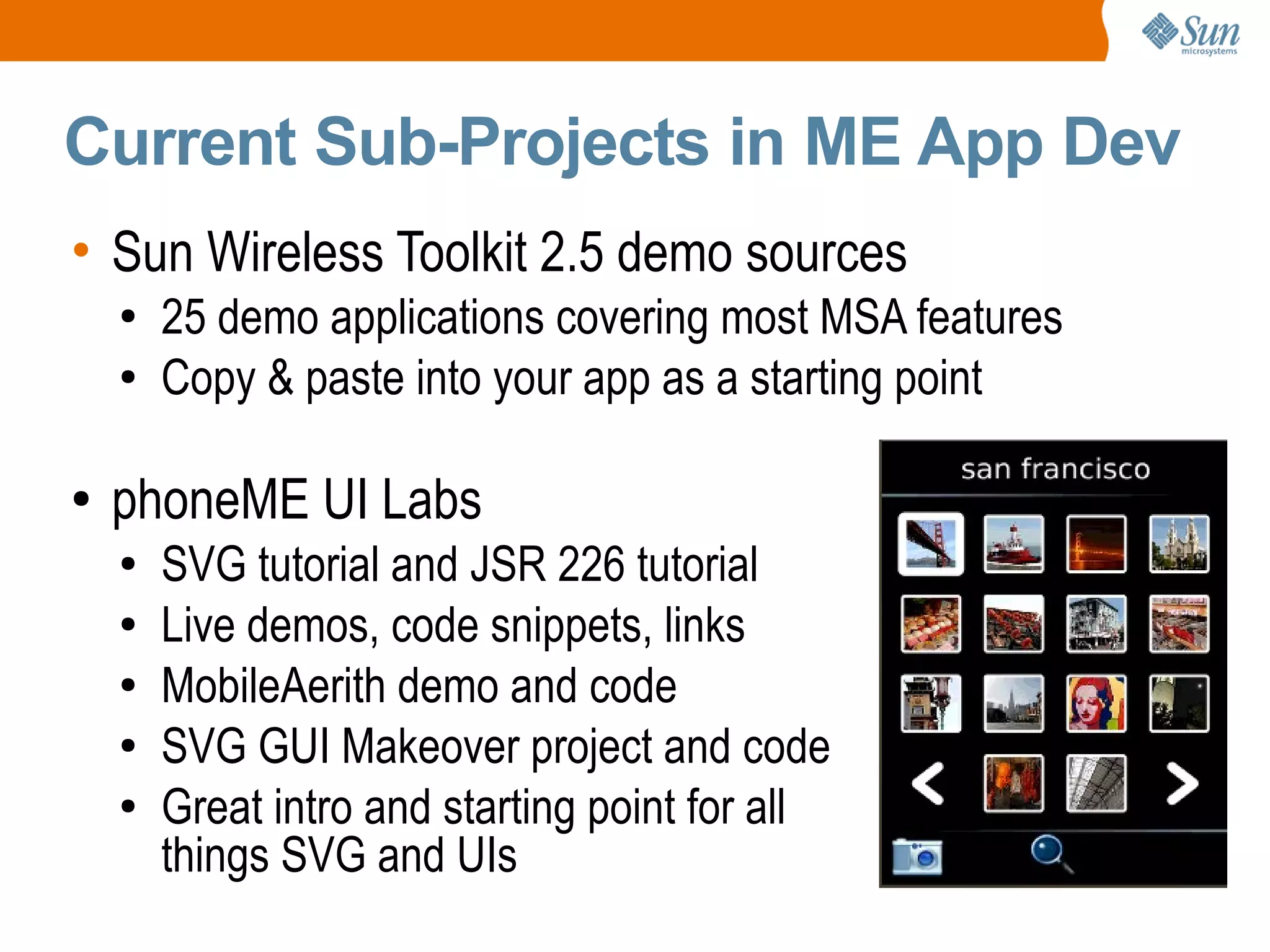 Sun microsystems

Current Sub-Projects in ME App Dev

• Sun Wireless Toolkit 2.5 demo sources
  • 25 demo applications covering most MSA features
  • Copy & paste into your app as a starting point

• phoneME UI Labs
  • SVG tutorial and JSR 226 tutorial
  • Live demos, code snippets, links
  • MobileAerith demo and code
  • SVG GUI Makeover project and code
  • Great intro and starting point for all things SVG and UIs

san francisco